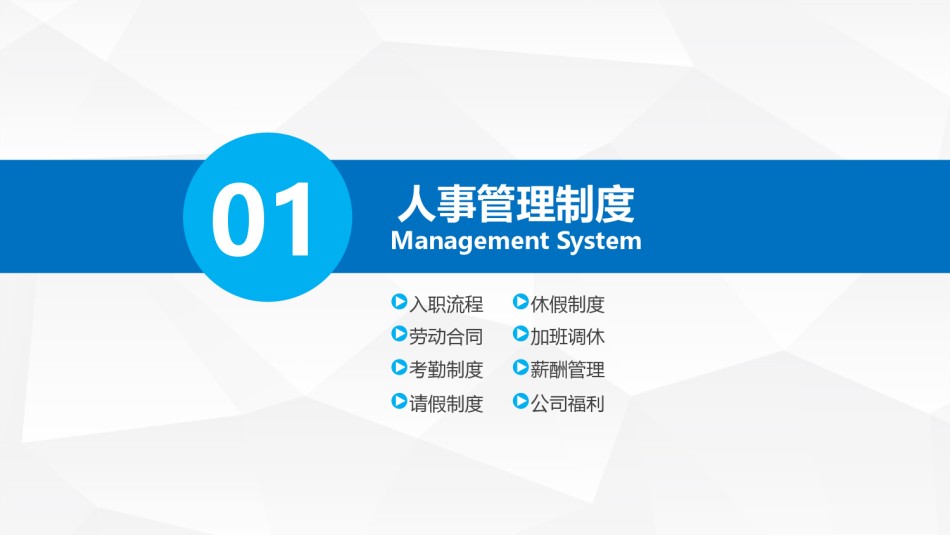 01

人事管理制度

Management System

入职流程
劳动合同
考勤制度
请假制度

休假制度
加班调休
薪酬管理
公司福利